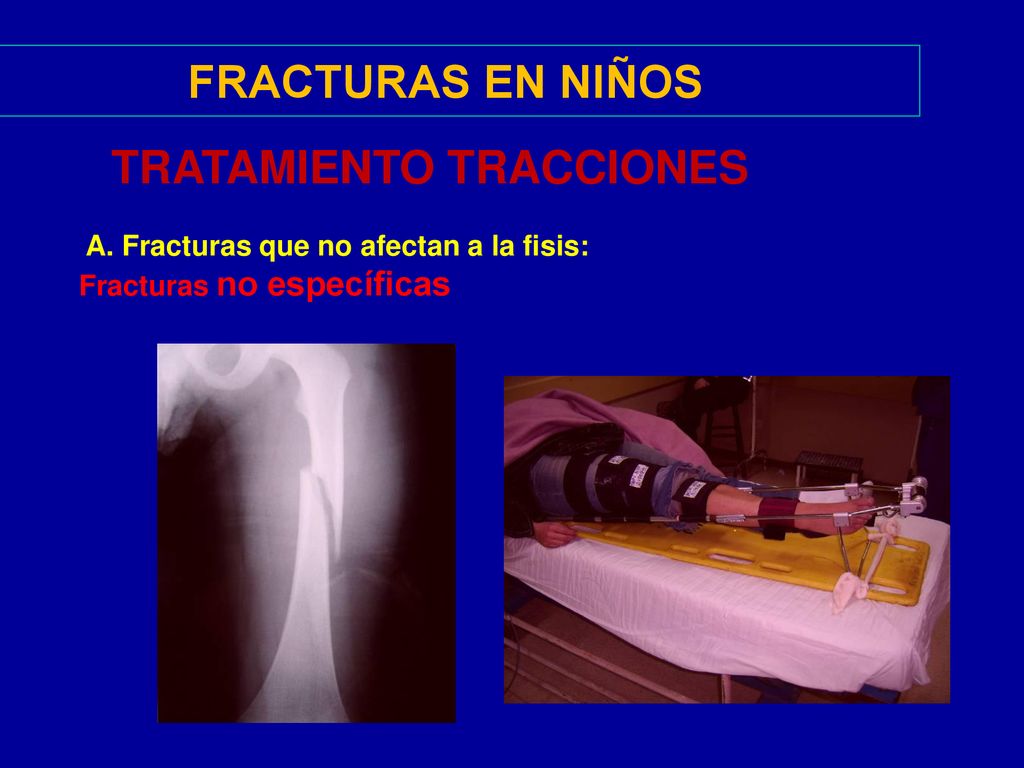 FRACTURAS EN NIÑOS

TRATAMIENTO TRACCIONES

A. Fracturas que no afectan a la fisis:
Fracturas no específicas